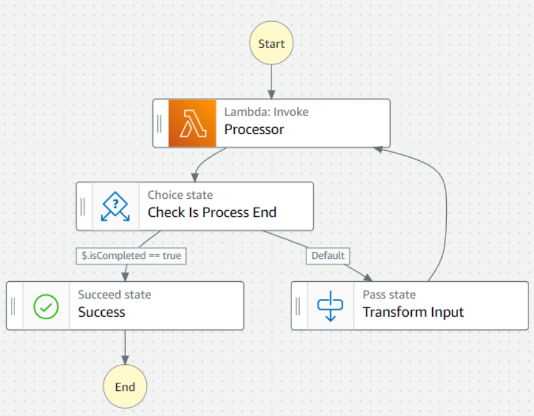 Start

Lambda: Invoke
Processor

Choice state
Check Is Process End

$.isCompleted == true

Default

Succeed state
Success

Pass state
Transform Input

End